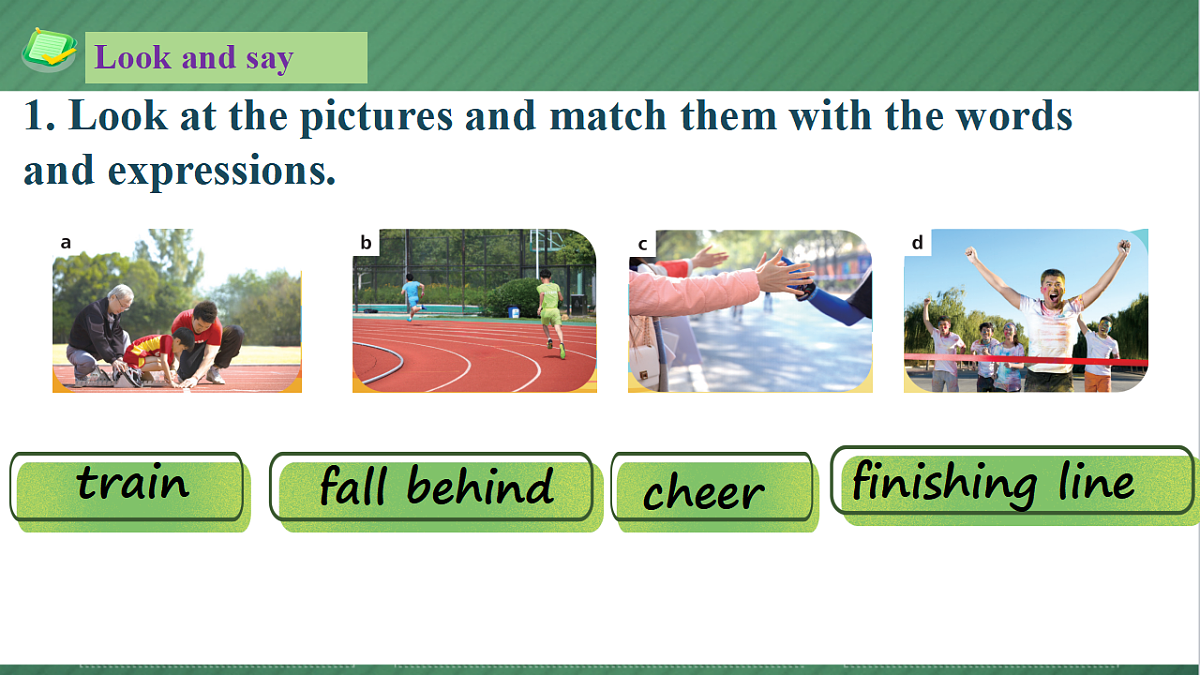 Look and say

1. Look at the pictures and match them with the words and expressions.

a

b

c

d

train

fall behind

cheer

finishing line